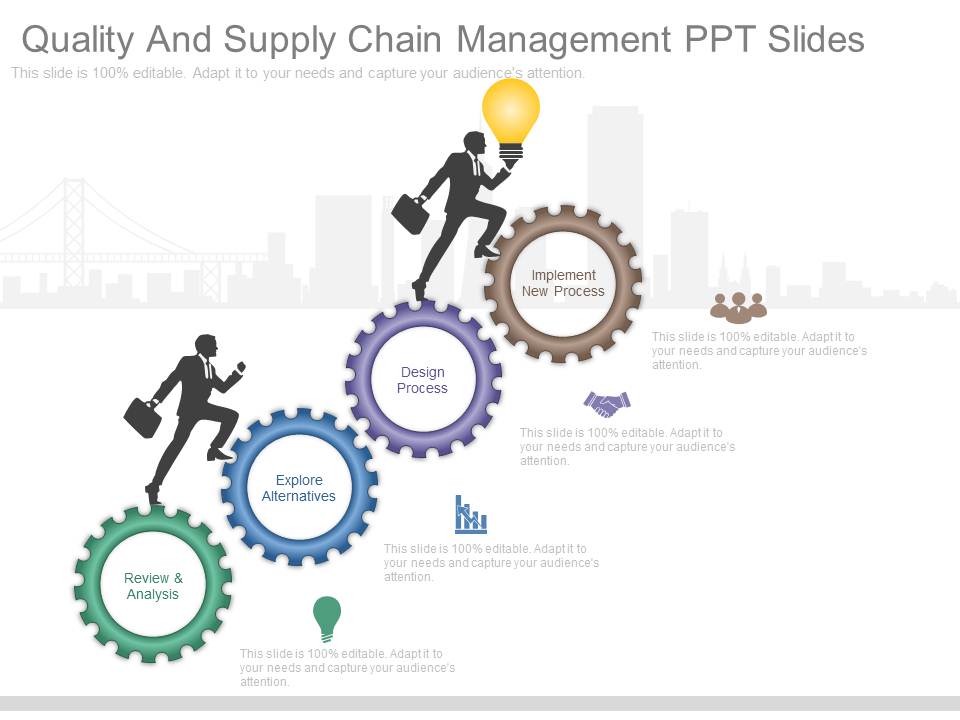 Quality And Supply Chain Management PPT Slides

This slide is 100% editable. Adapt it to your needs and capture your audience's attention.

Implement New Process

This slide is 100% editable. Adapt it to your needs and capture your audience's attention.

Design Process

This slide is 100% editable. Adapt it to your needs and capture your audience's attention.

Explore Alternatives

This slide is 100% editable. Adapt it to your needs and capture your audience's attention.

Review & Analysis

This slide is 100% editable. Adapt it to your needs and capture your audience's attention.